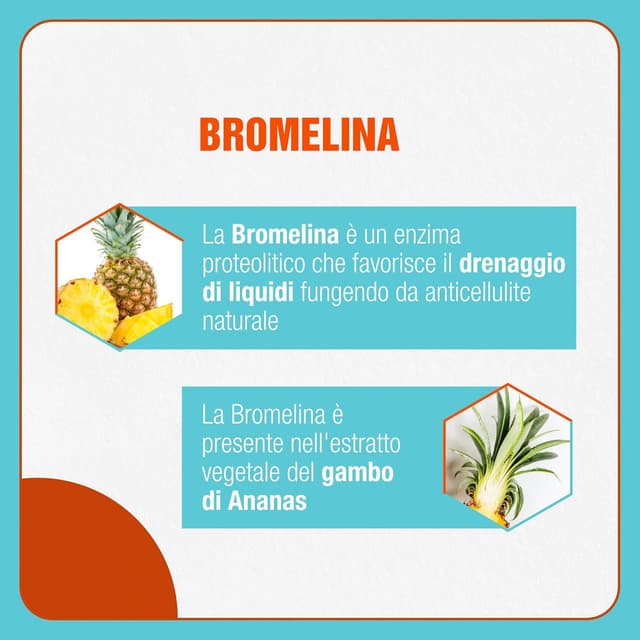 BROMELINA

La Bromelina è un enzima proteolitico che favorisce il drenaggio di liquidi fungendo da anticellulite naturale

La Bromelina è presente nell'estratto vegetale del gambo di Ananas